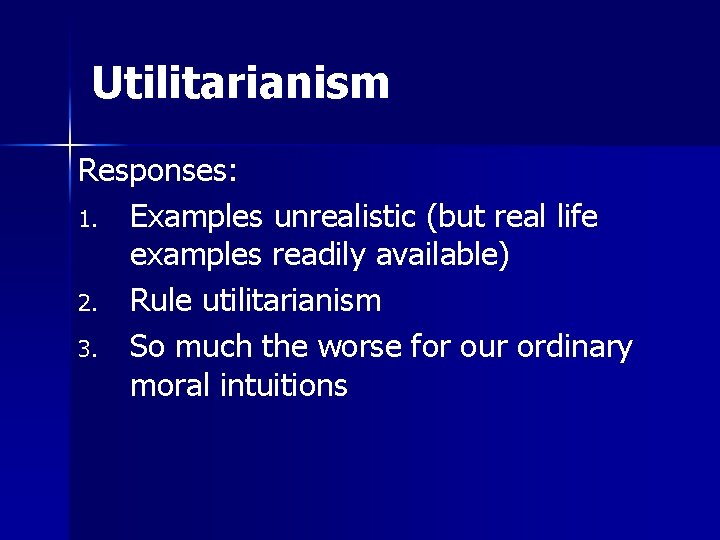 Utilitarianism

Responses:

1. Examples unrealistic (but real life examples readily available)
2. Rule utilitarianism
3. So much the worse for our ordinary moral intuitions